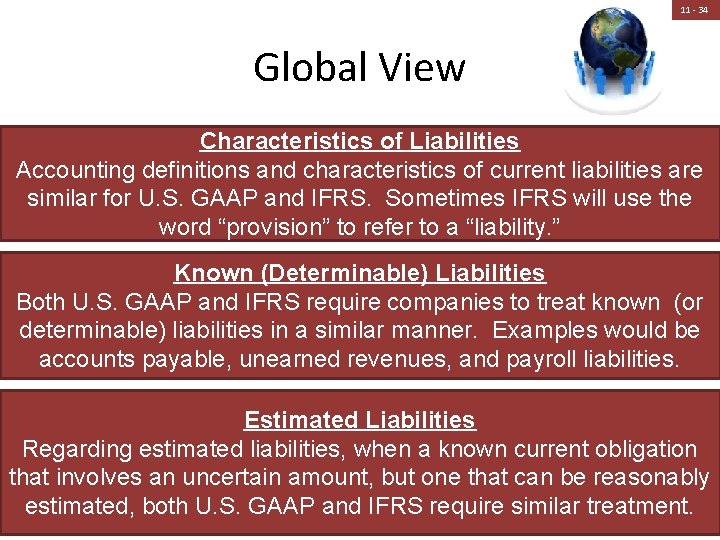 11 - 34

Global View

Characteristics of Liabilities
Accounting definitions and characteristics of current liabilities are similar for U.S. GAAP and IFRS. Sometimes IFRS will use the word “provision” to refer to a “liability.”

Known (Determinable) Liabilities
Both U.S. GAAP and IFRS require companies to treat known (or determinable) liabilities in a similar manner. Examples would be accounts payable, unearned revenues, and payroll liabilities.

Estimated Liabilities
Regarding estimated liabilities, when a known current obligation that involves an uncertain amount, but one that can be reasonably estimated, both U.S. GAAP and IFRS require similar treatment.